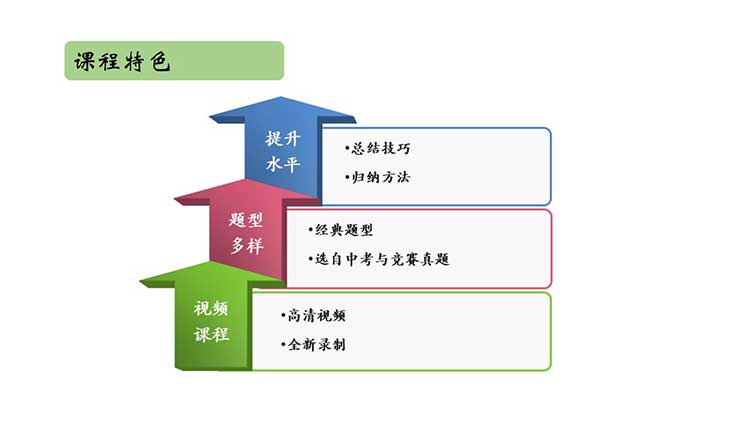 课程特色

提升水平

•总结技巧

•归纳方法

题型多样

•经典题型

•选自中考与竞赛真题

视频课程

•高清视频

•全新录制